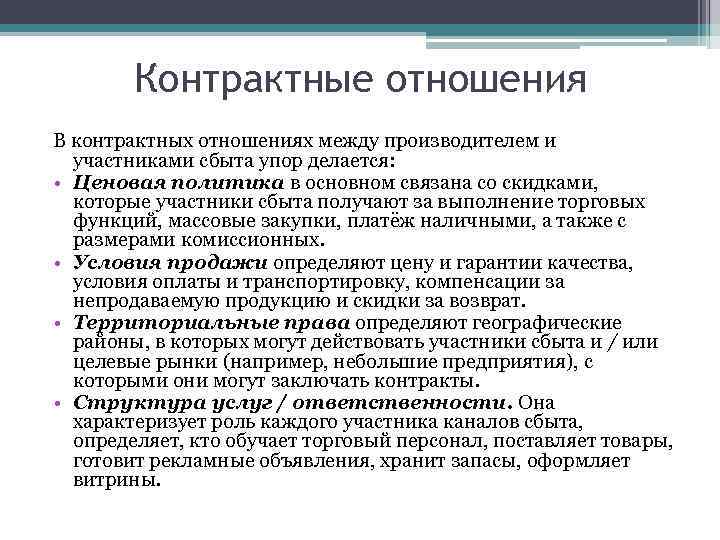 Контрактные отношения

В контрактных отношениях между производителем и участниками сбыта упор делается:

• Ценовая политика в основном связана со скидками, которые участники сбыта получают за выполнение торговых функций, массовые закупки, платёж наличными, а также с размерами комиссионных.
• Условия продажи определяют цену и гарантии качества, условия оплаты и транспортировку, компенсации за непродаваемую продукцию и скидки за возврат.
• Территориальные права определяют географические районы, в которых могут действовать участники сбыта и / или целевые рынки (например, небольшие предприятия), с которыми они могут заключать контракты.
• Структура услуг / ответственности. Она характеризует роль каждого участника каналов сбыта, определяет, кто обучает торговый персонал, поставляет товары, готовит рекламные объявления, хранит запасы, оформляет витрины.